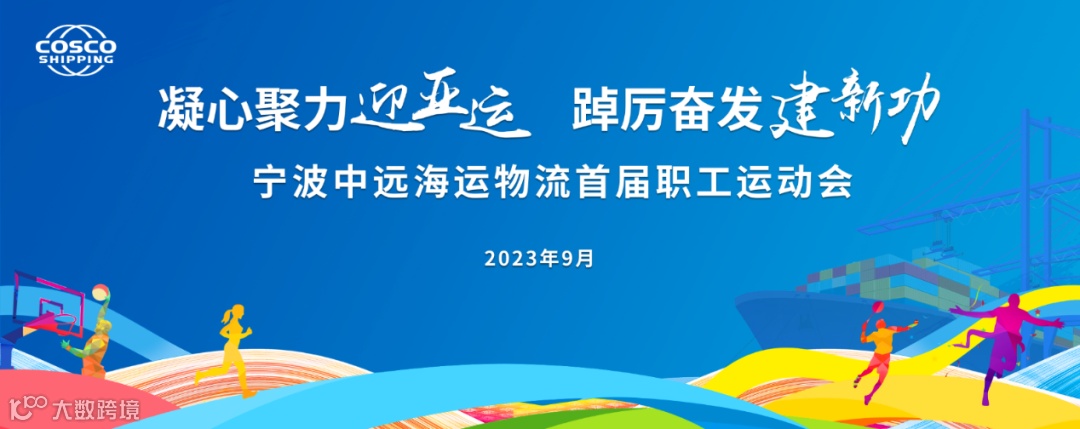 COSCO SHIPPING

凝心聚力迎亚运 踔厉奋发建新功

宁波中远海运物流首届职工运动会

2023年9月

大数跨境